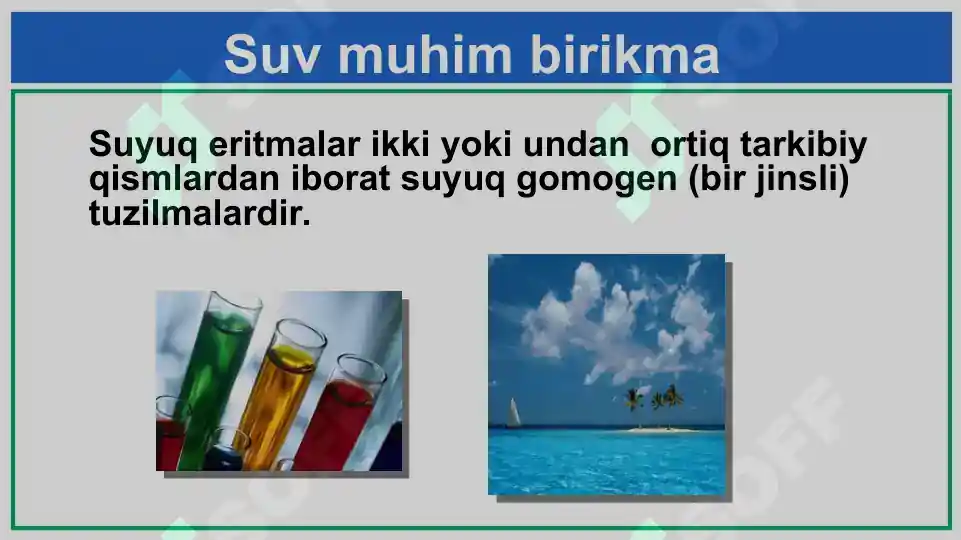 Suv muhim birikma

Suyuq eritmalar ikki yoki undan ortiq tarkibiy qismlardan iborat suyuq gomogen (bir jinsli) tuzilmalardir.